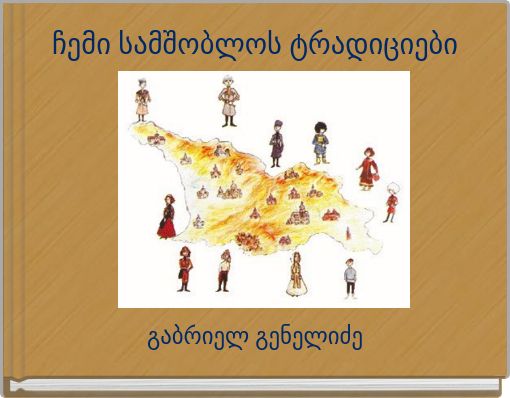 ჩემი სამშობლოს ტრადიციები

გაბრიელ გენელიძე